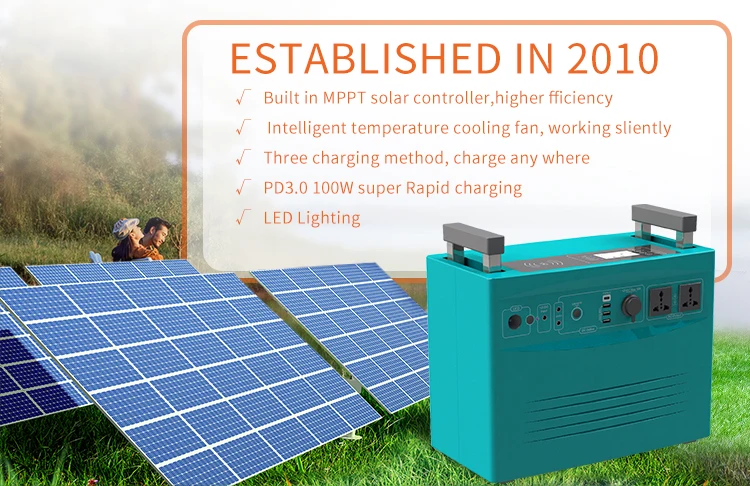 ESTABLISHED IN 2010

√ Built in MPPT solar controller,higher fficiency

√ Intelligent temperature cooling fan, working sliently

√ Three charging method, charge any where

√ PD3.0 100W super Rapid charging

√ LED Lighting